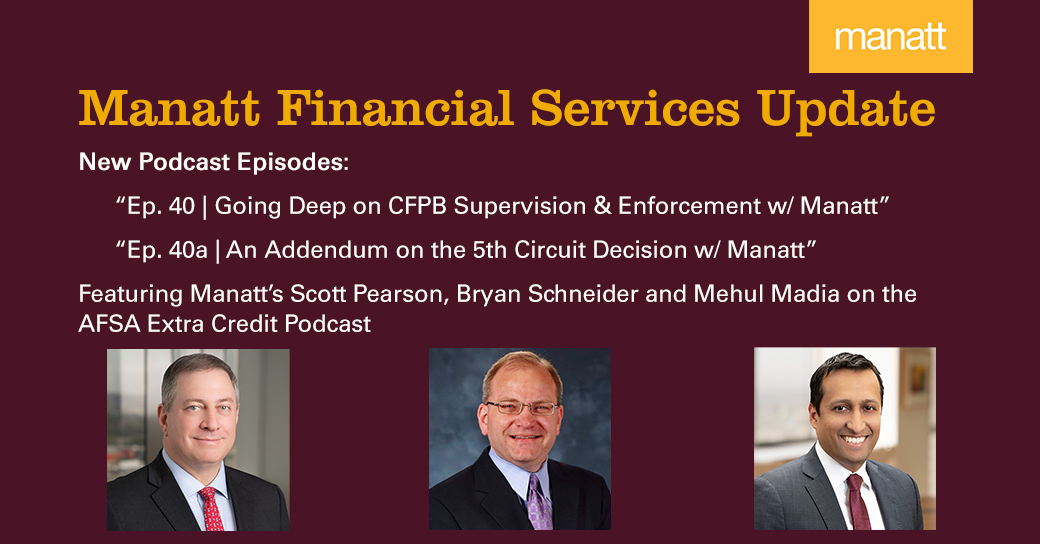 manatt

Manatt Financial Services Update

New Podcast Episodes:

“Ep. 40 | Going Deep on CFPB Supervision & Enforcement w/ Manatt”

“Ep. 40a | An Addendum on the 5th Circuit Decision w/ Manatt”

Featuring Manatt’s Scott Pearson, Bryan Schneider and Mehul Madia on the AFSA Extra Credit Podcast